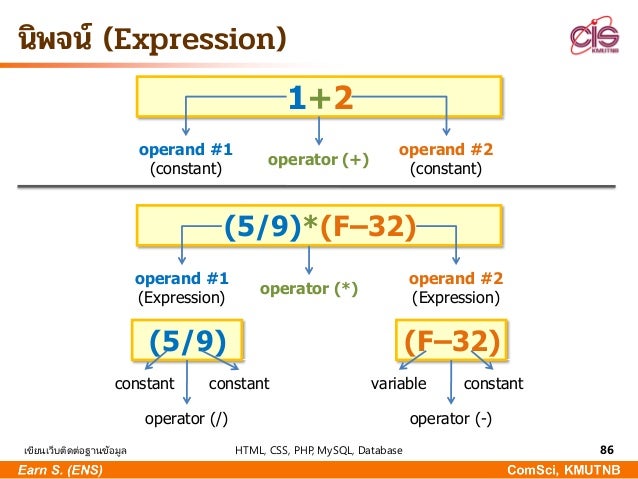 นิพจน์ (Expression)

CIS KMUTNB

1+2

operand #1
(constant)

operator (+)

operand #2
(constant)

(5/9)*(F–32)

operand #1
(Expression)

operator (*)

operand #2
(Expression)

(5/9)

constant constant

operator (/)

(F–32)

variable constant

operator (-)

เขียนเว็บติดต่อฐานข้อมูล HTML, CSS, PHP, MySQL, Database 86

Earn S. (ENS) ComSci, KMUTNB